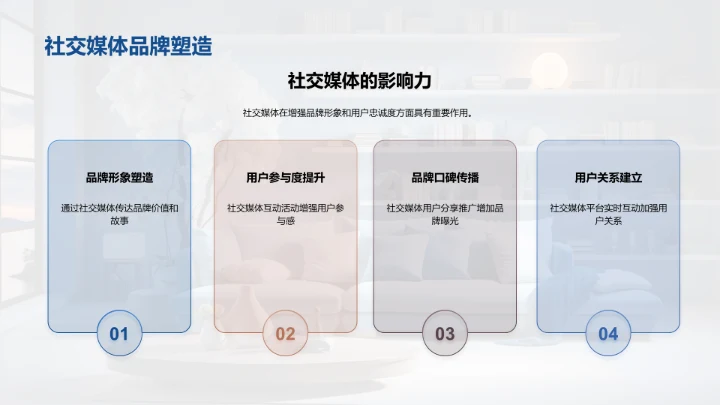 社交媒体品牌塑造

社交媒体的影响力

社交媒体在增强品牌形象和用户忠诚度方面具有重要作用。

品牌形象塑造

通过社交媒体传达品牌价值和故事

01

用户参与度提升

社交媒体互动活动增强用户参与感

02

品牌口碑传播

社交媒体用户分享推广增加品牌曝光

03

用户关系建立

社交媒体平台实时互动加强用户关系

04